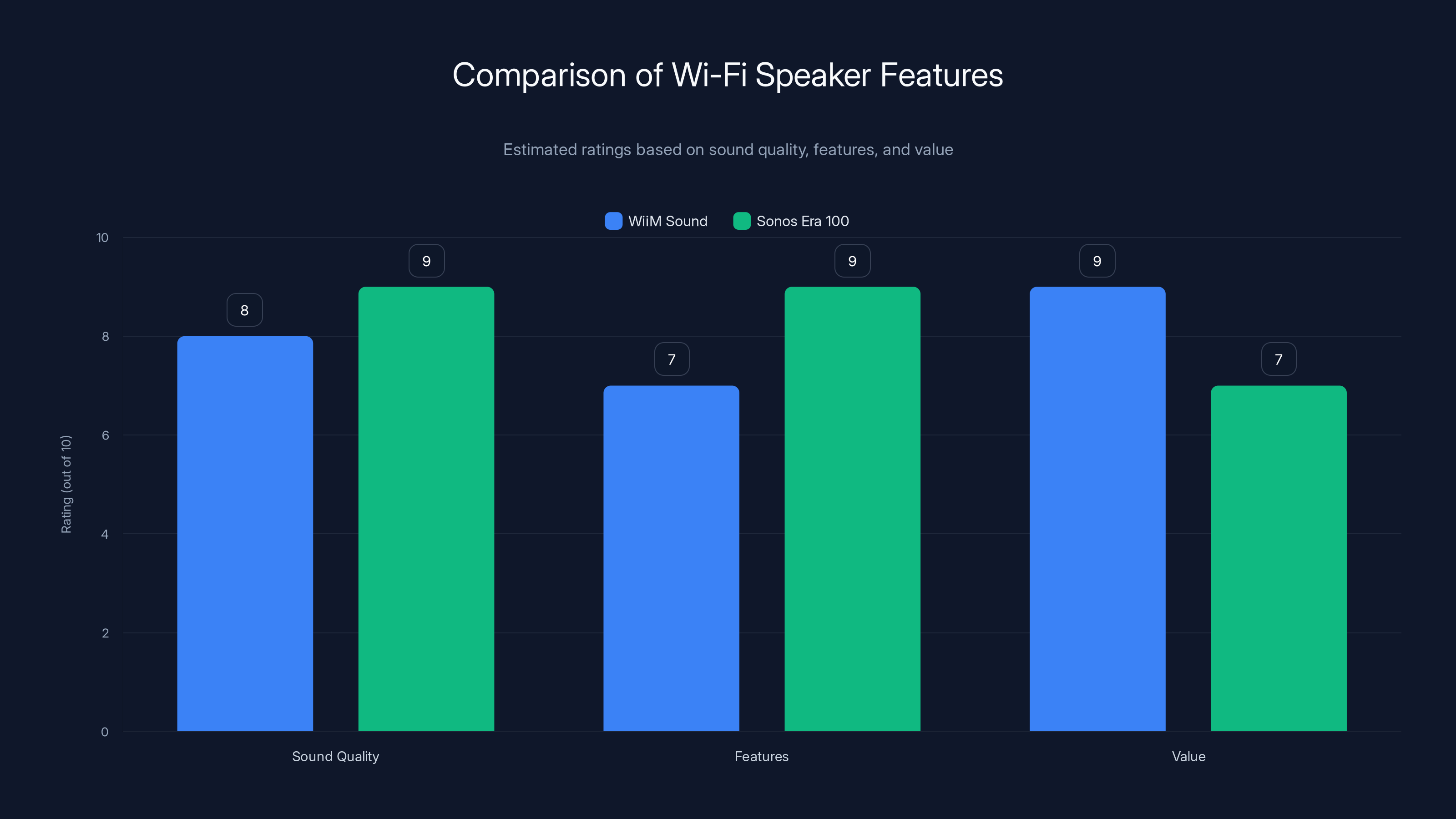 Comparison of Wi-Fi Speaker Features

Estimated ratings based on sound quality, features, and value

WiiM Sound
Sonos Era 100

Rating (out of 10)

10
8
6
4
2
0

8
9
7
9
9
7

Sound Quality
Features
Value